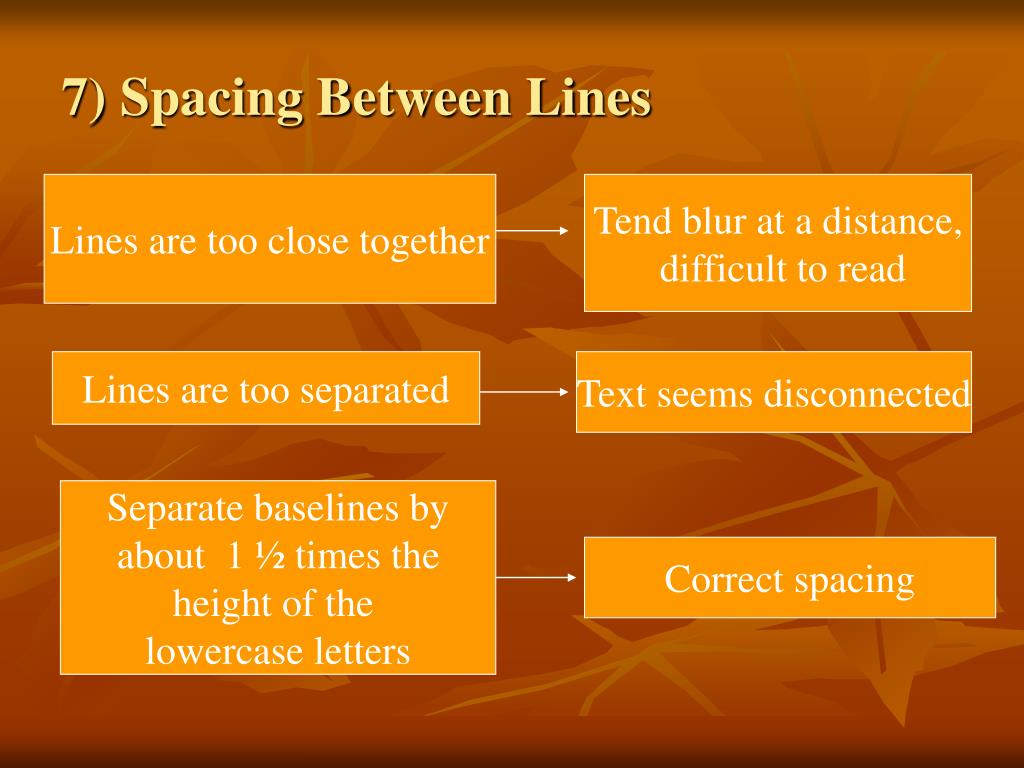 7) Spacing Between Lines

Lines are too close together

Tend blur at a distance, difficult to read

Lines are too separated

Text seems disconnected

Separate baselines by about 1 ½ times the height of the lowercase letters

Correct spacing